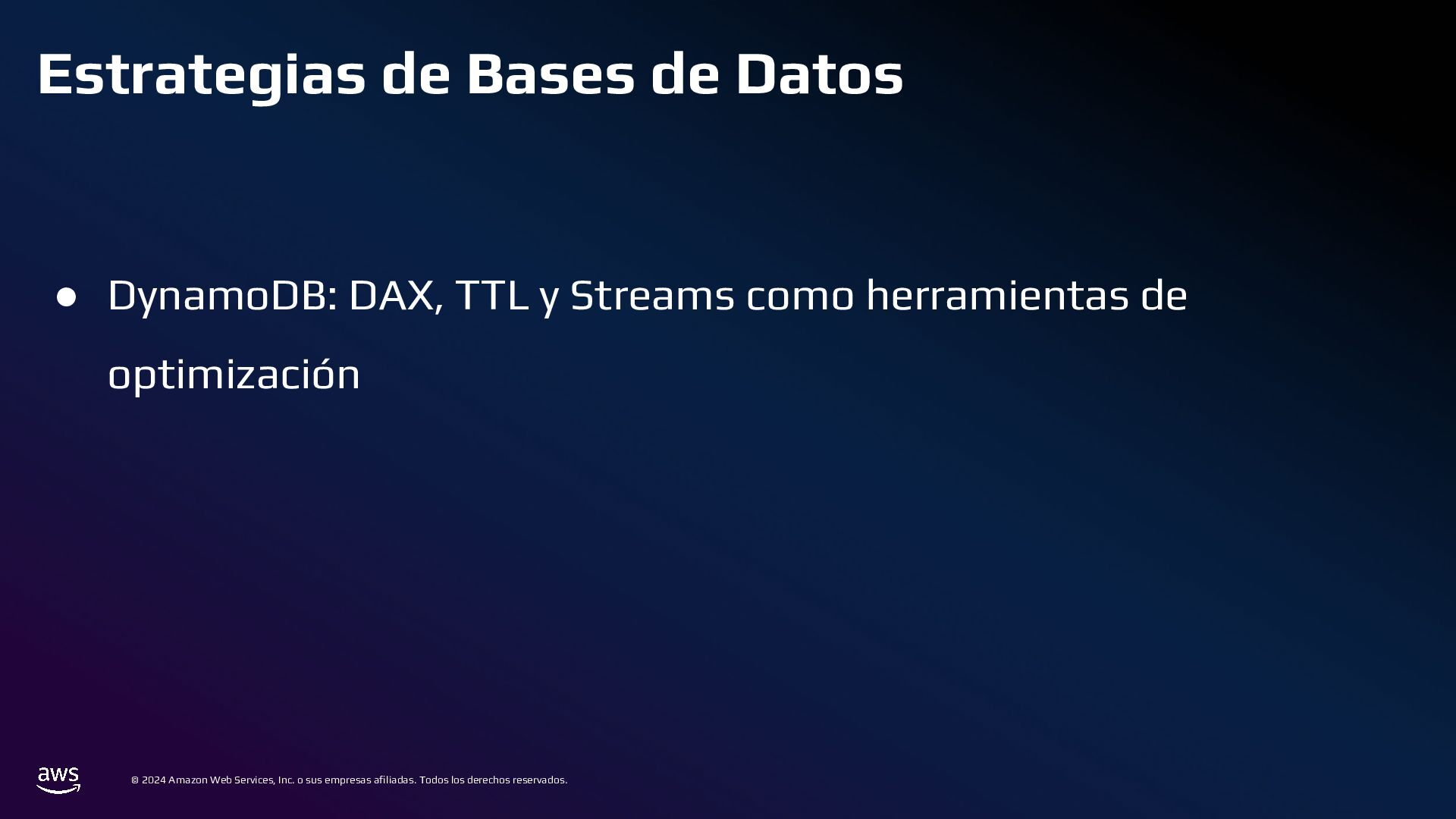 Estrategias de Bases de Datos

● DynamoDB: DAX, TTL y Streams como herramientas de optimización

aws

© 2024 Amazon Web Services, Inc. o sus empresas afiliadas. Todos los derechos reservados.